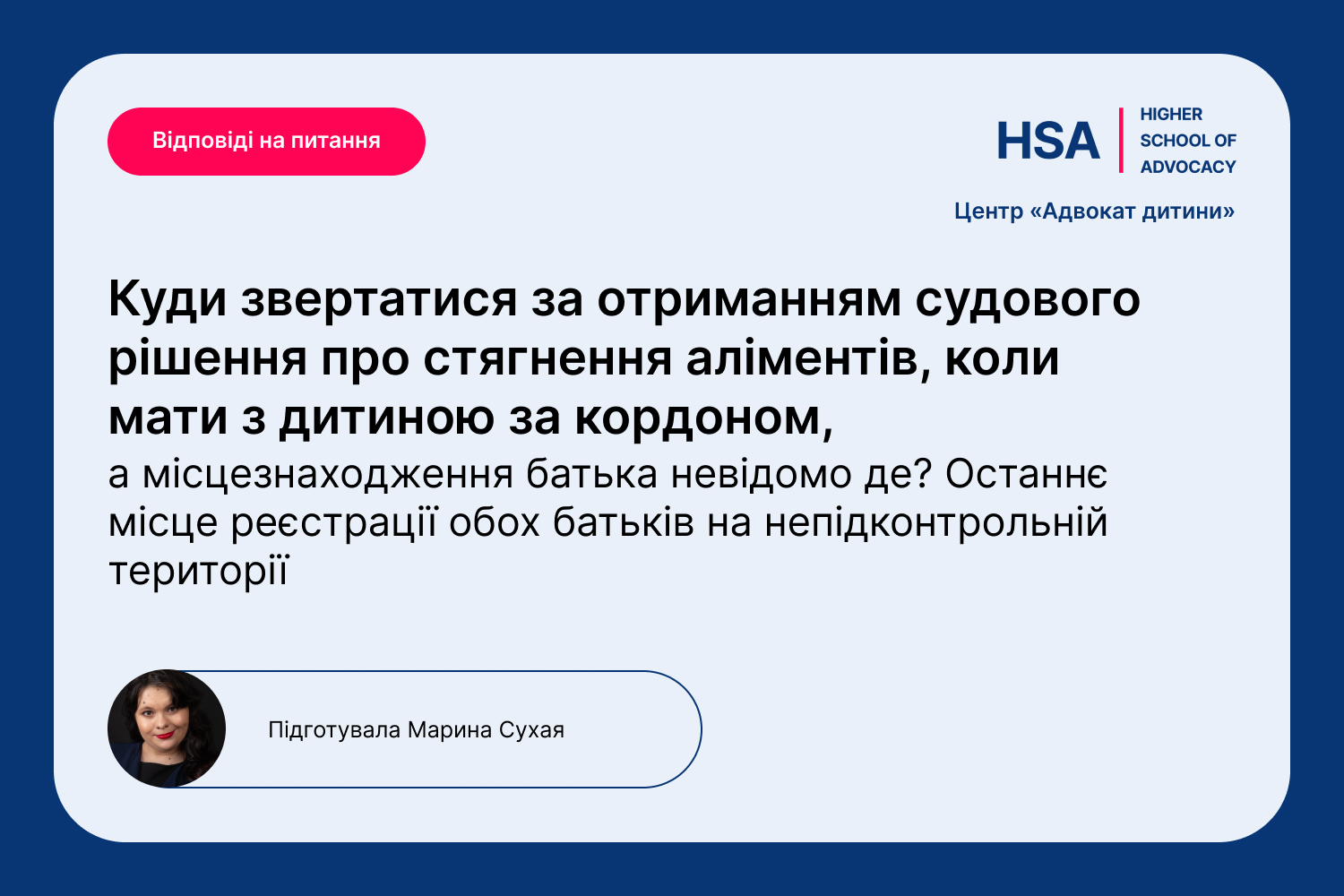 Відповіді на питання

HSA HIGHER SCHOOL OF ADVOCACY

Центр «Адвокат дитини»

Куди звертатися за отриманням судового рішення про стягнення аліментів, коли мати з дитиною за кордоном,

а місцезнаходження батька невідомо де? Останнє місце реєстрації обох батьків на непідконтрольній території

Підготувала Марина Сухая